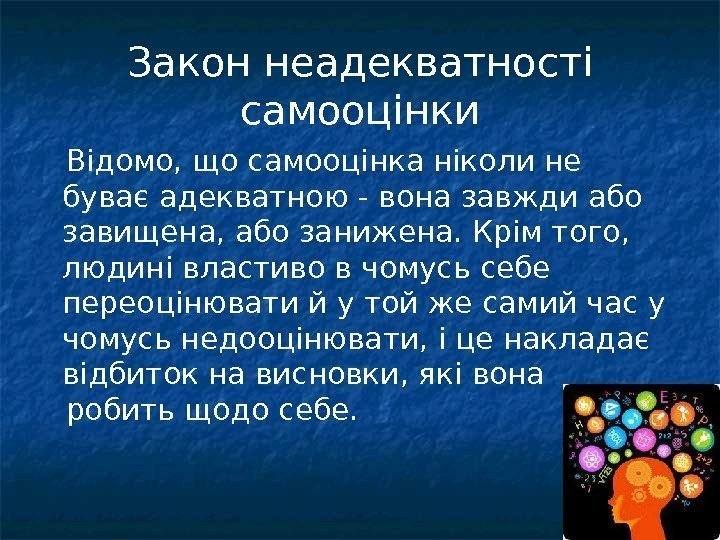 Закон неадекватності самооцінки

Відомо, що самооцінка ніколи не буває адекватною - вона завжди або завищена, або занижена. Крім того, людині властиво в чомусь себе переоцінювати й у той же самий час у чомусь недооцінювати, і це накладає відбиток на висновки, які вона робить щодо себе.